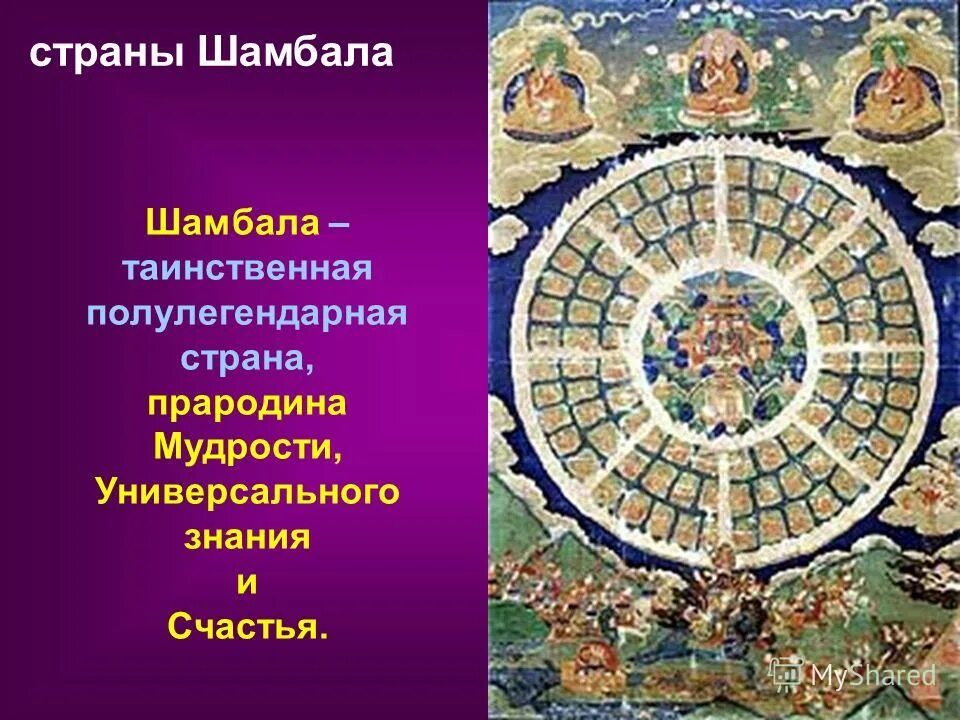 страны Шамбала

Шамбала – таинственная полулегендарная страна, прародина Мудрости, Универсального знания и Счастья.

MyShared